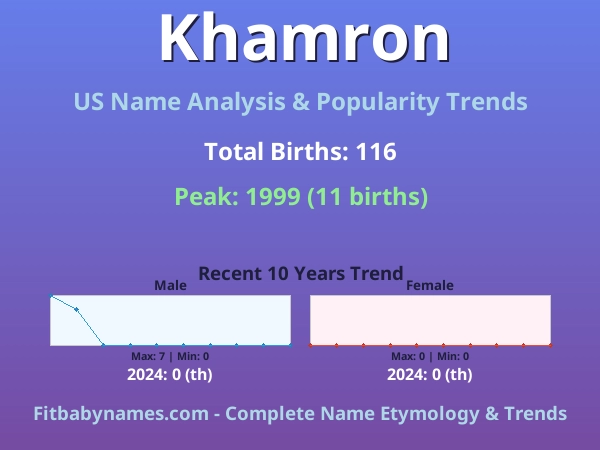 Khamron

US Name Analysis & Popularity Trends

Total Births: 116

Peak: 1999 (11 births)

Recent 10 Years Trend

Male

Max: 7 | Min: 0

2024: 0 (th)

Female

Max: 0 | Min: 0

2024: 0 (th)

Fitbabynames.com - Complete Name Etymology & Trends